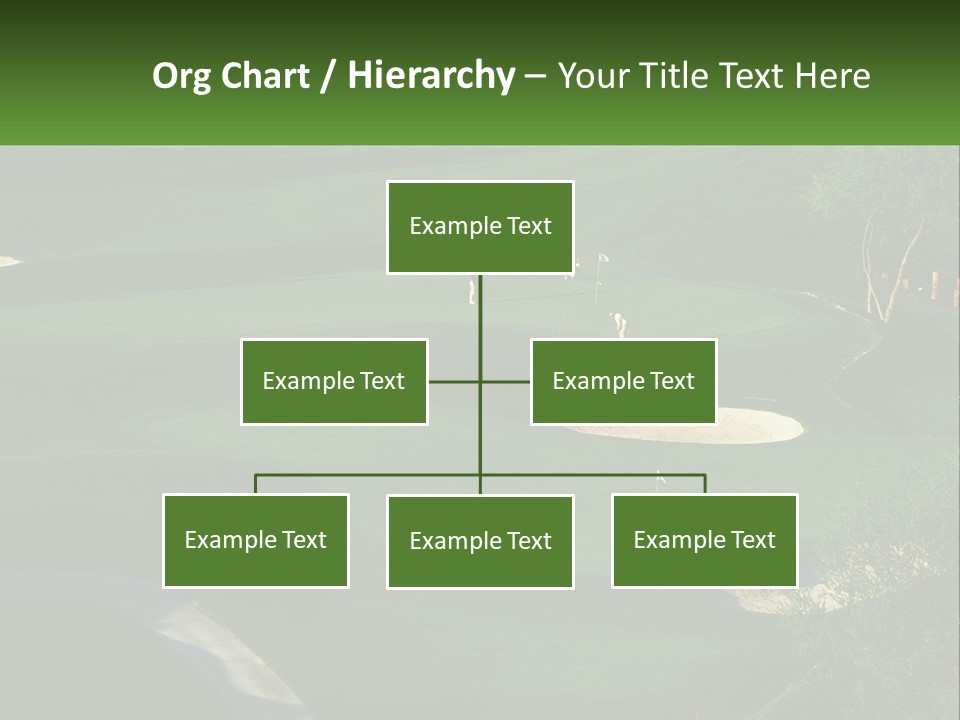 Org Chart / Hierarchy – Your Title Text Here

Example Text

Example Text

Example Text

Example Text

Example Text

Example Text